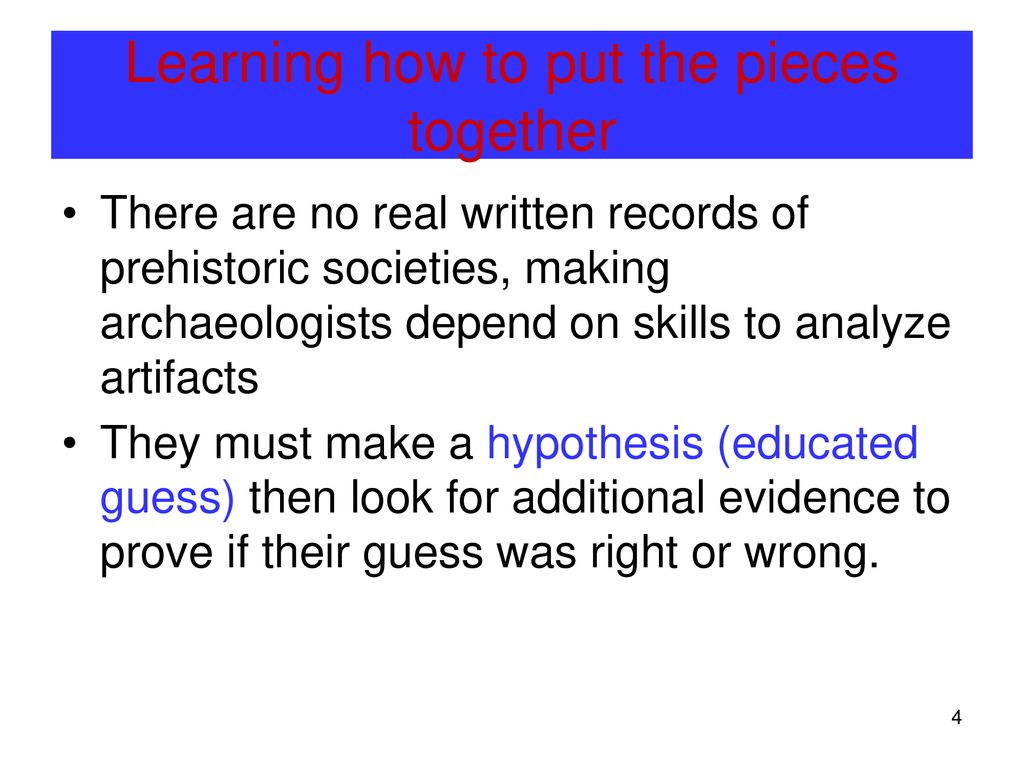 Learning how to put the pieces together

• There are no real written records of prehistoric societies, making archaeologists depend on skills to analyze artifacts

• They must make a hypothesis (educated guess) then look for additional evidence to prove if their guess was right or wrong.

4